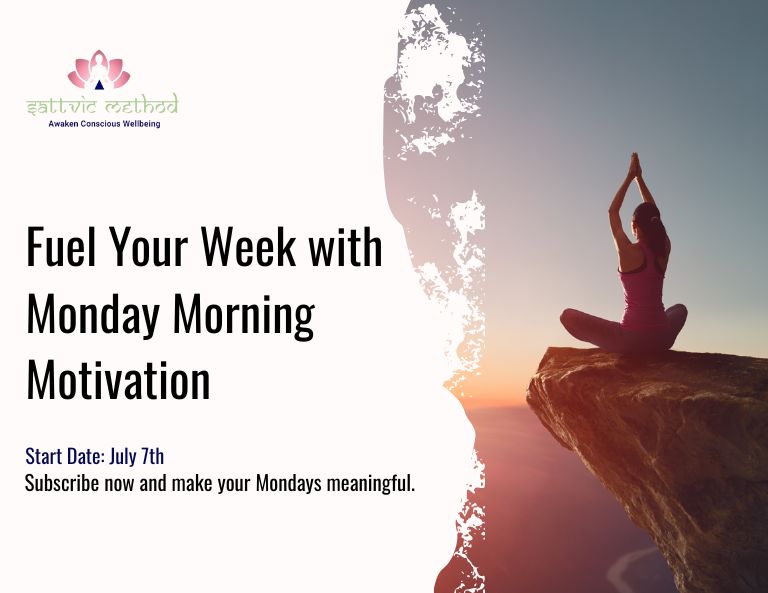 sattvic method
Awaken Conscious Wellbeing

Fuel Your Week with Monday Morning Motivation

Start Date: July 7th
Subscribe now and make your Mondays meaningful.